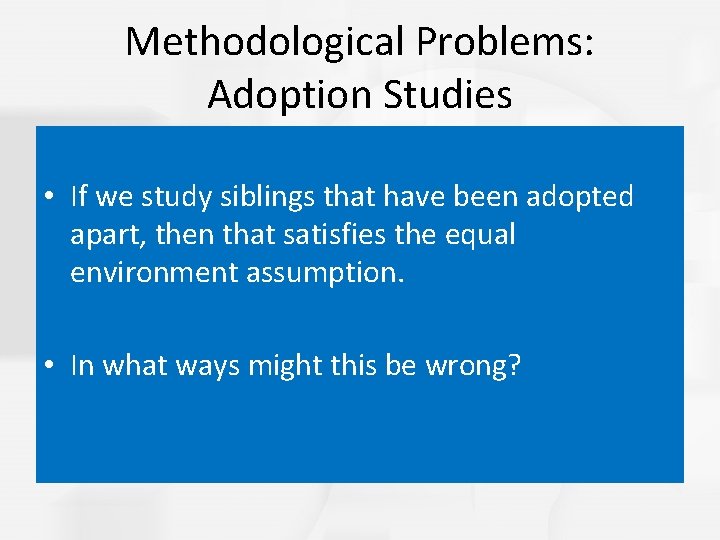 Methodological Problems: Adoption Studies

• If we study siblings that have been adopted apart, then that satisfies the equal environment assumption.

• In what ways might this be wrong?